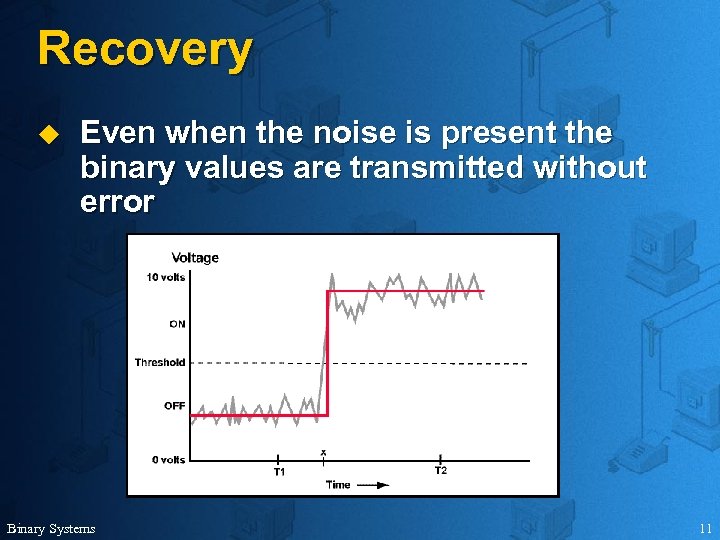 Recovery

Even when the noise is present the binary values are transmitted without error

Voltage
10 volts
ON
Threshold
OFF
0 volts
T1
x
T2
Time

Binary Systems

11